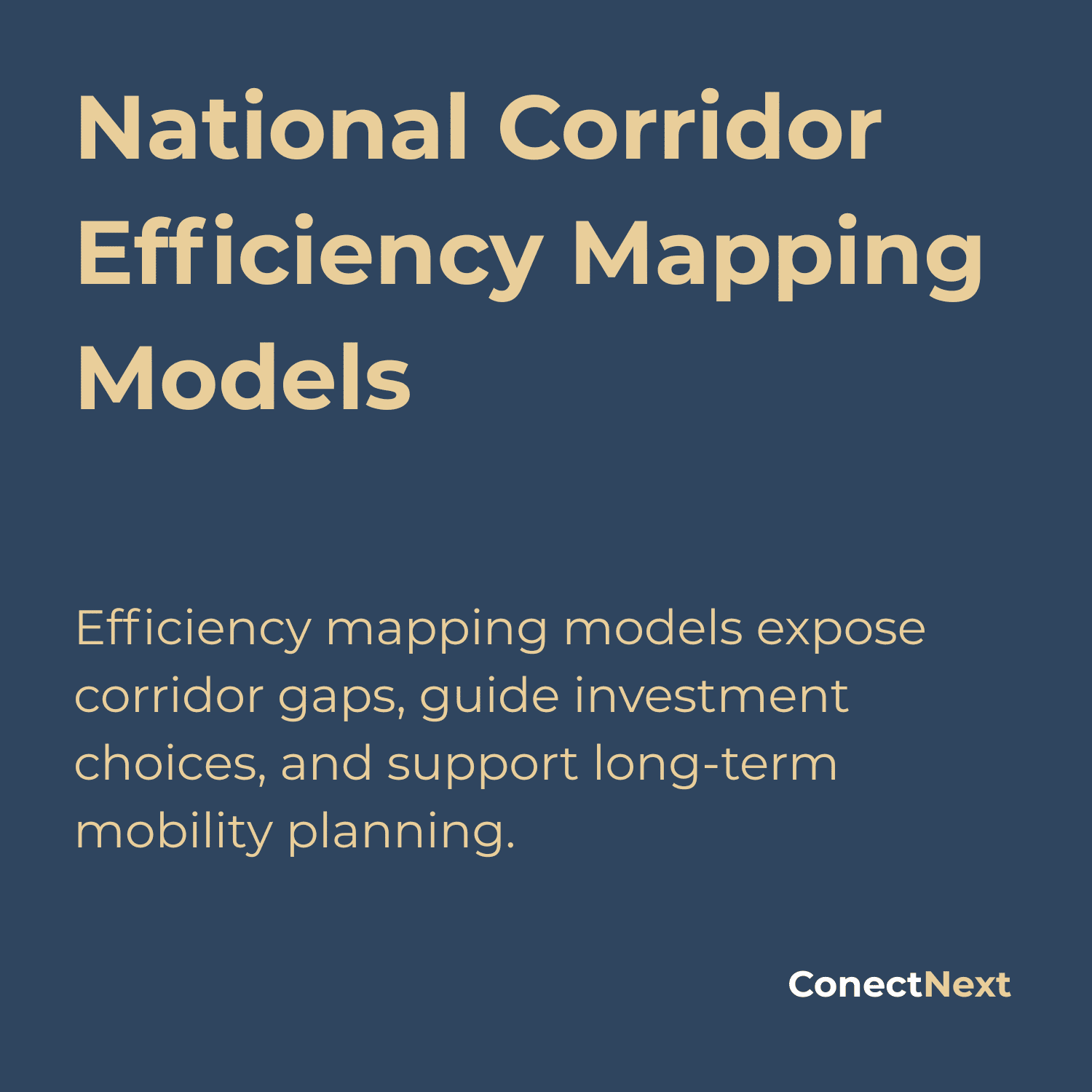 National Corridor Efficiency Mapping Models

Efficiency mapping models expose corridor gaps, guide investment choices, and support long-term mobility planning.

ConectNext